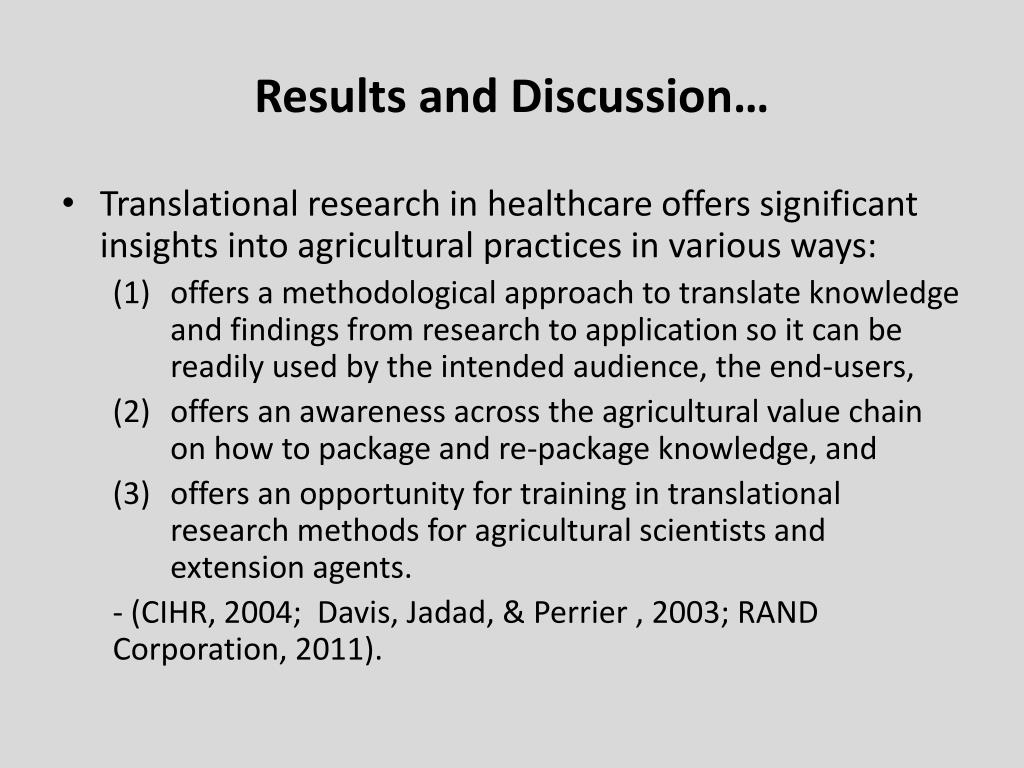 Results and Discussion…

• Translational research in healthcare offers significant insights into agricultural practices in various ways:

(1) offers a methodological approach to translate knowledge and findings from research to application so it can be readily used by the intended audience, the end-users,

(2) offers an awareness across the agricultural value chain on how to package and re-package knowledge, and

(3) offers an opportunity for training in translational research methods for agricultural scientists and extension agents.

- (CIHR, 2004; Davis, Jadad, & Perrier , 2003; RAND Corporation, 2011).